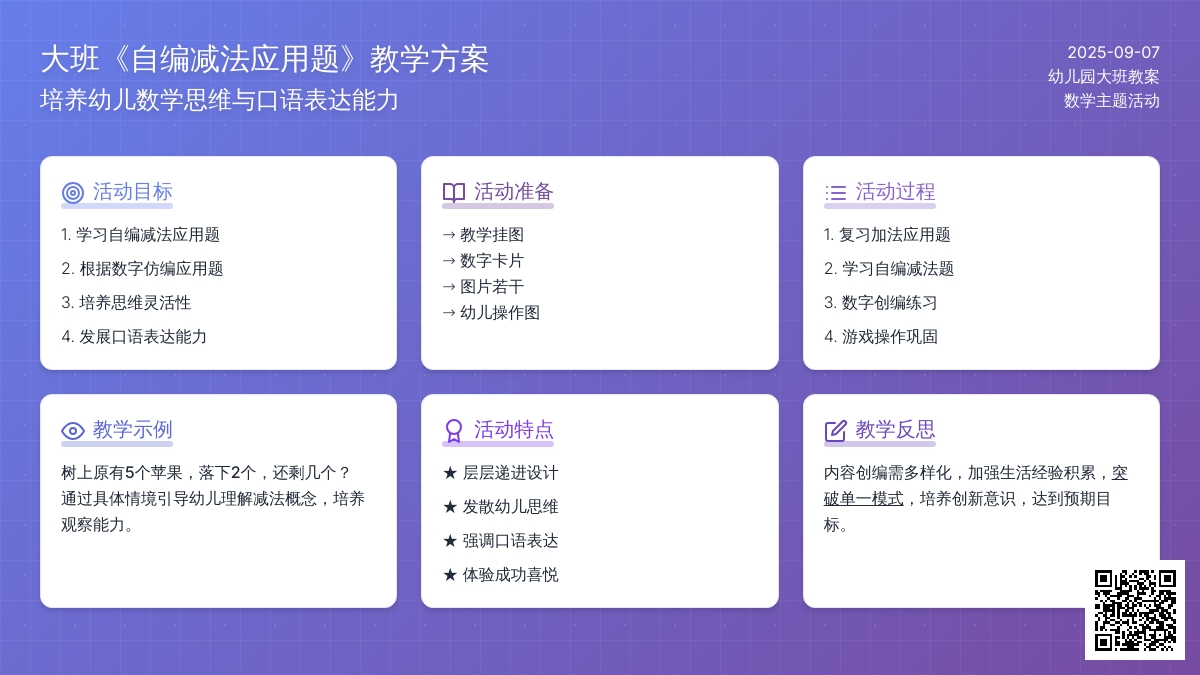 大班《自编减法应用题》教学方案
培养幼儿数学思维与口语表达能力

2025-09-07
幼儿园大班教案
数学主题活动

活动目标
1. 学习自编减法应用题
2. 根据数字仿编应用题
3. 培养思维灵活性
4. 发展口语表达能力

活动准备
→ 教学挂图
→ 数字卡片
→ 图片若干
→ 幼儿操作图

活动过程
1. 复习加法应用题
2. 学习自编减法题
3. 数字创编练习
4. 游戏操作巩固

教学示例
树上原有5个苹果，落下2个，还剩几个？通过具体情境引导幼儿理解减法概念，培养观察能力。

活动特点
★ 层层递进设计
★ 发散幼儿思维
★ 强调口语表达
★ 体验成功喜悦

教学反思
内容创编需多样化，加强生活经验积累，突破单一模式，培养创新意识，达到预期目标。